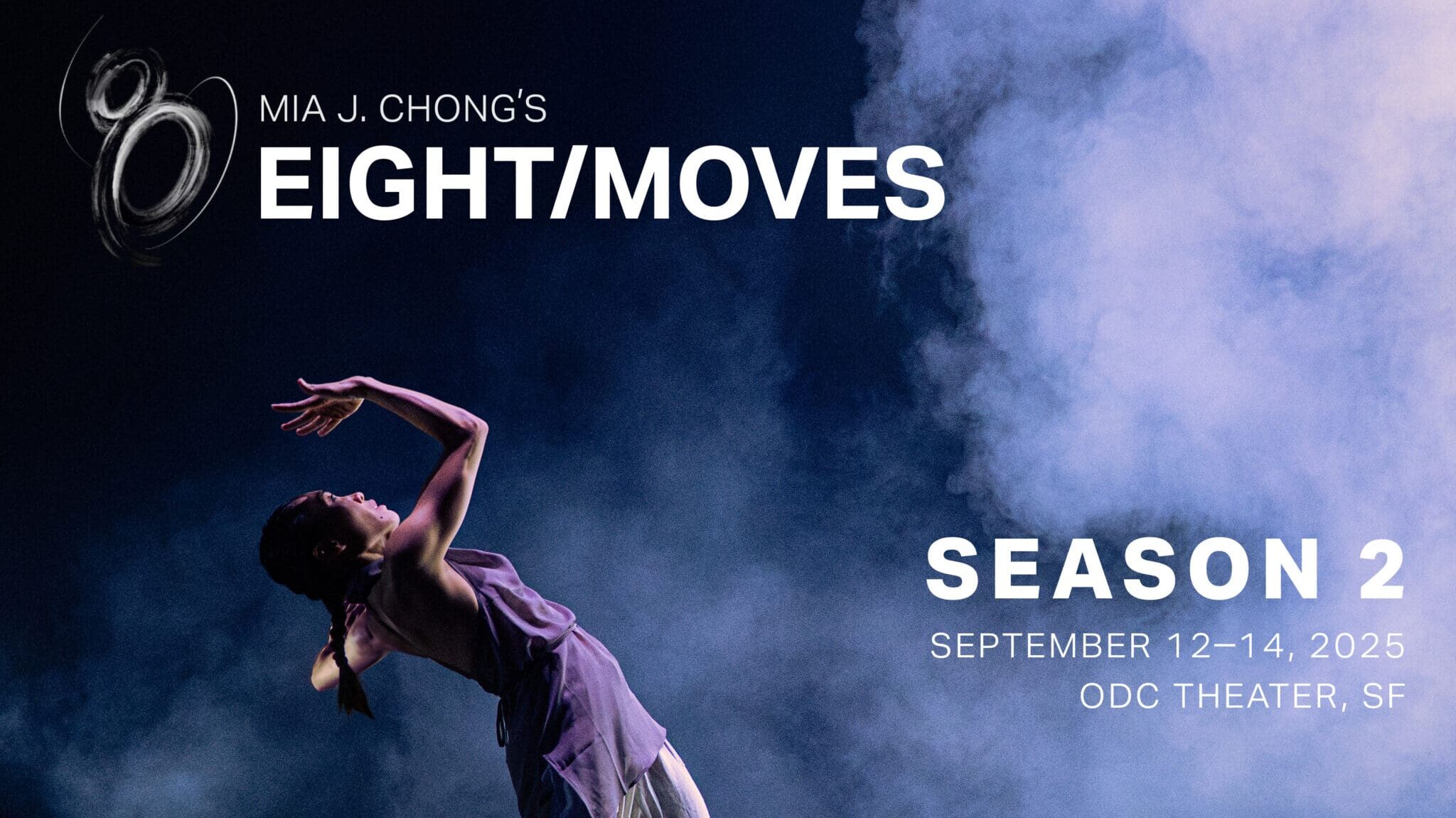 MIA J. CHONG'S
EIGHT/MOVES

SEASON 2
SEPTEMBER 12–14, 2025
ODC THEATER, SF